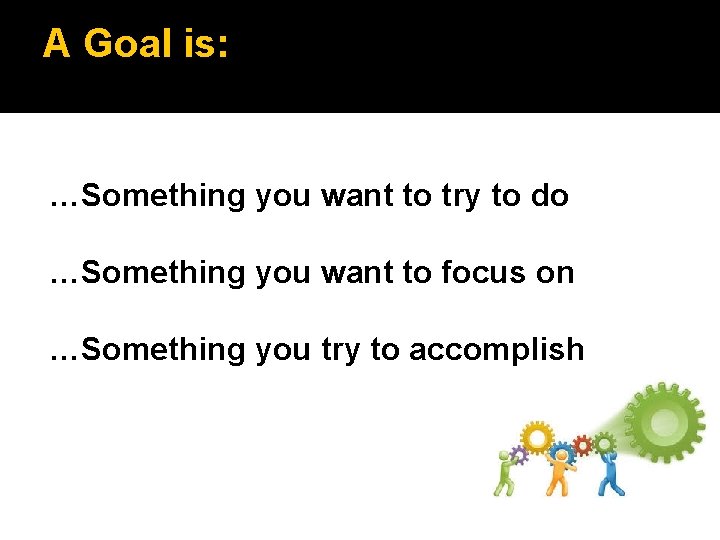 A Goal is:

…Something you want to try to do

…Something you want to focus on

…Something you try to accomplish